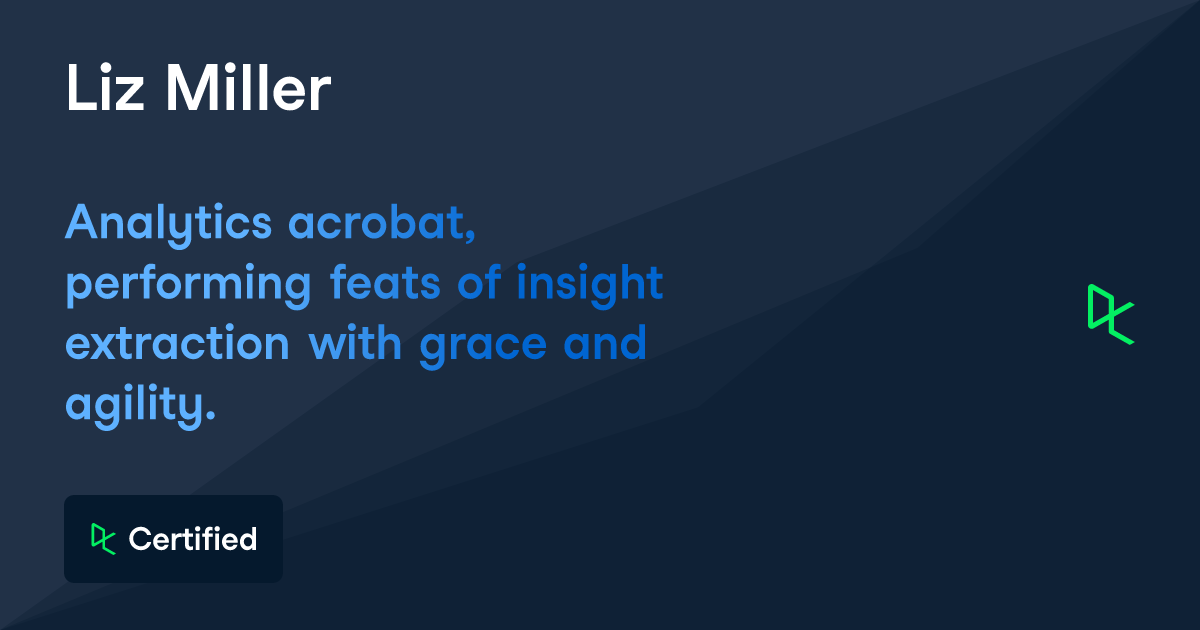 Liz Miller

Analytics acrobat, performing feats of insight extraction with grace and agility.

Certified